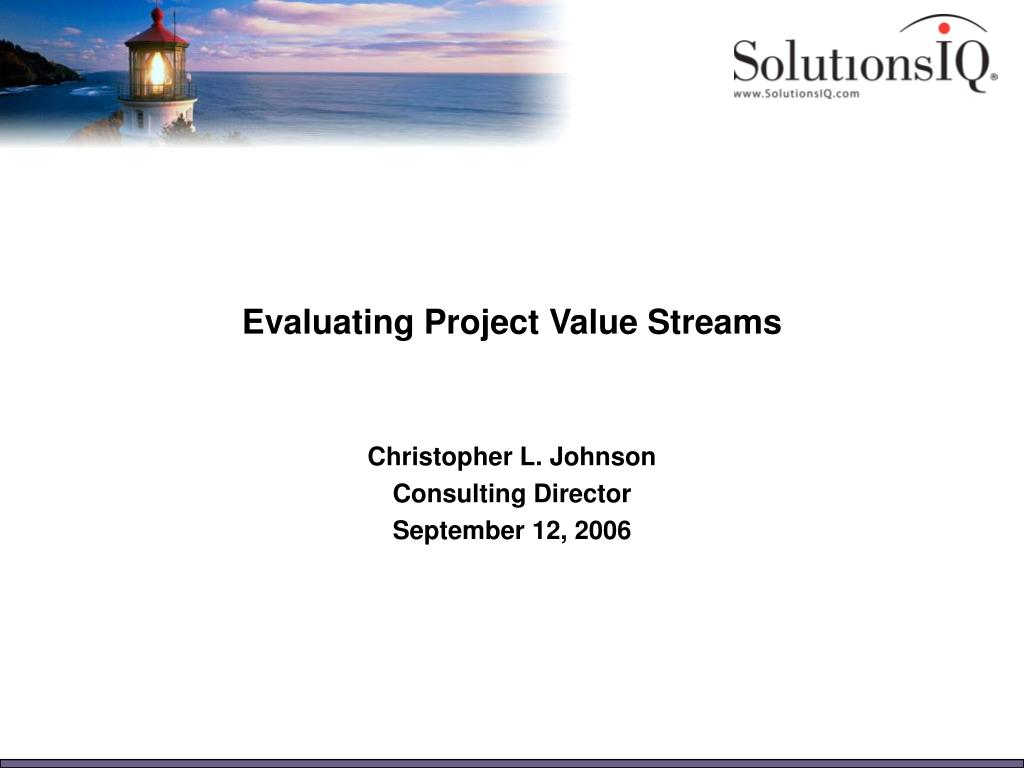 SolutionsIQ®
www.SolutionsIQ.com

Evaluating Project Value Streams

Christopher L. Johnson
Consulting Director
September 12, 2006